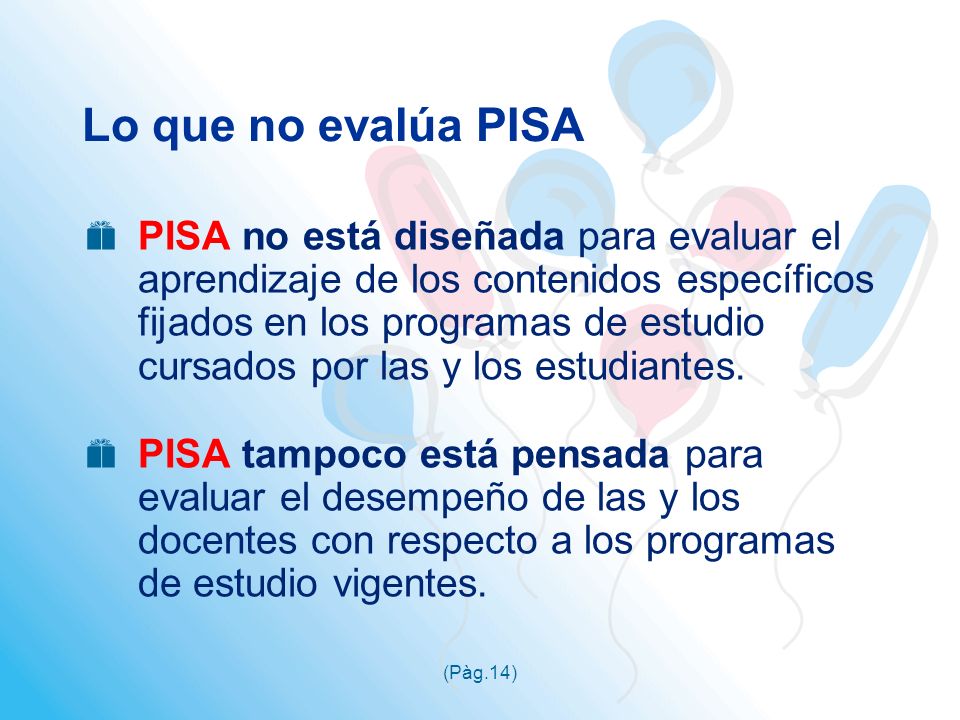 Lo que no evalúa PISA

PISA no está diseñada para evaluar el aprendizaje de los contenidos específicos fijados en los programas de estudio cursados por las y los estudiantes.

PISA tampoco está pensada para evaluar el desempeño de las y los docentes con respecto a los programas de estudio vigentes.

(Pàg.14)